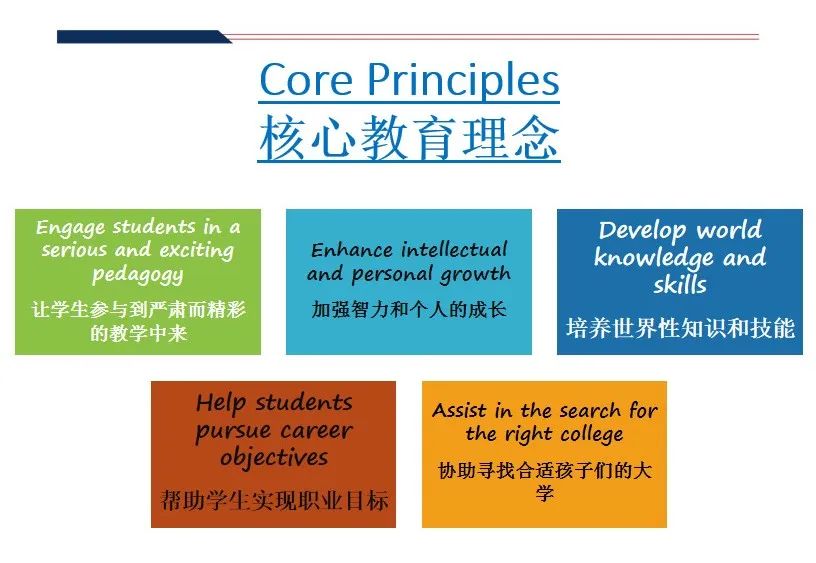 Core Principles
核心教育理念

Engage students in a serious and exciting pedagogy
让学生参与到严肃而精彩的教学中来

Enhance intellectual and personal growth
加强智力和个人的成长

Develop world knowledge and skills
培养世界性知识和技能

Help students pursue career objectives
帮助学生实现职业目标

Assist in the search for the right college
协助寻找合适孩子们的大学